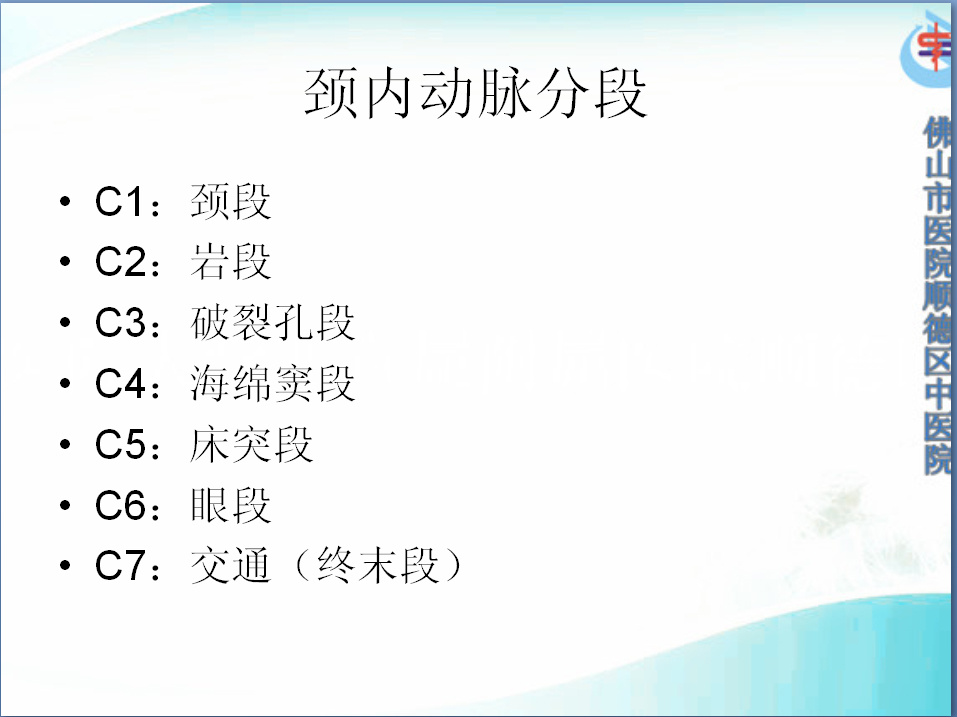 颈内动脉分段

• C1：颈段
• C2：岩段
• C3：破裂孔段
• C4：海绵窦段
• C5：床突段
• C6：眼段
• C7：交通（终末段）

佛山市医院顺德区中医院